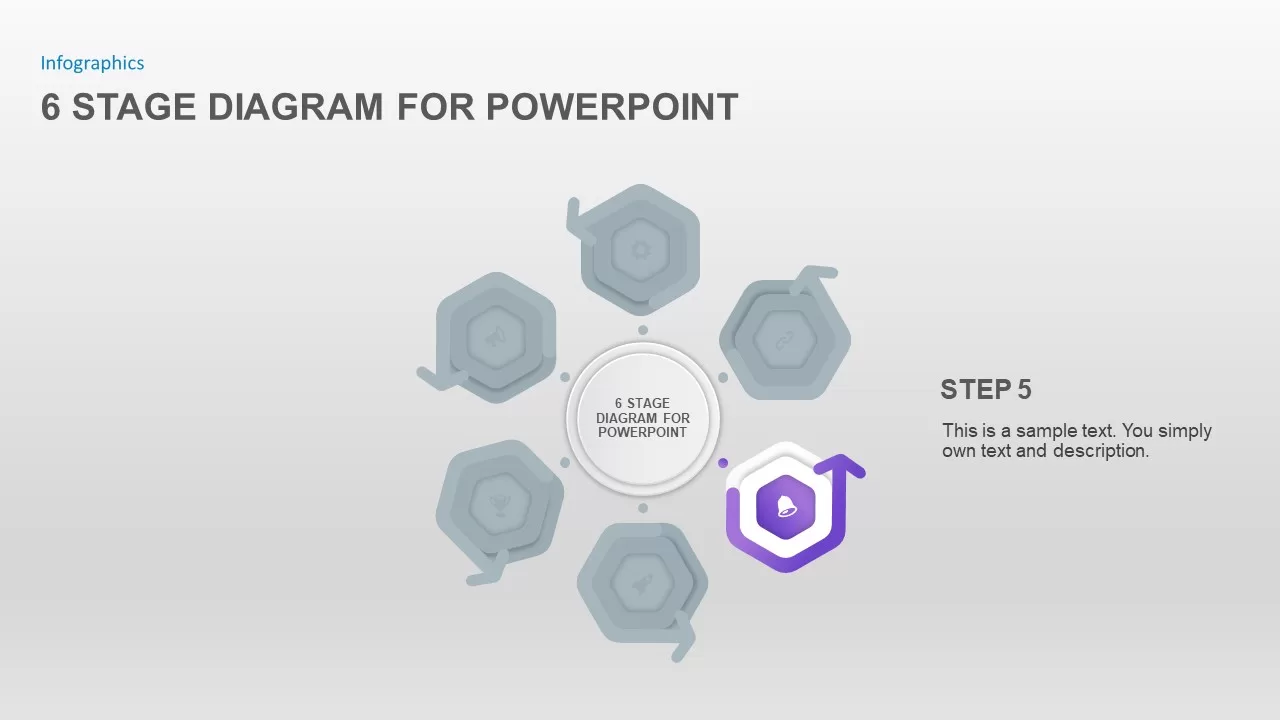 Infographics

6 STAGE DIAGRAM FOR POWERPOINT

6 STAGE DIAGRAM FOR POWERPOINT

STEP 5

This is a sample text. You simply own text and description.